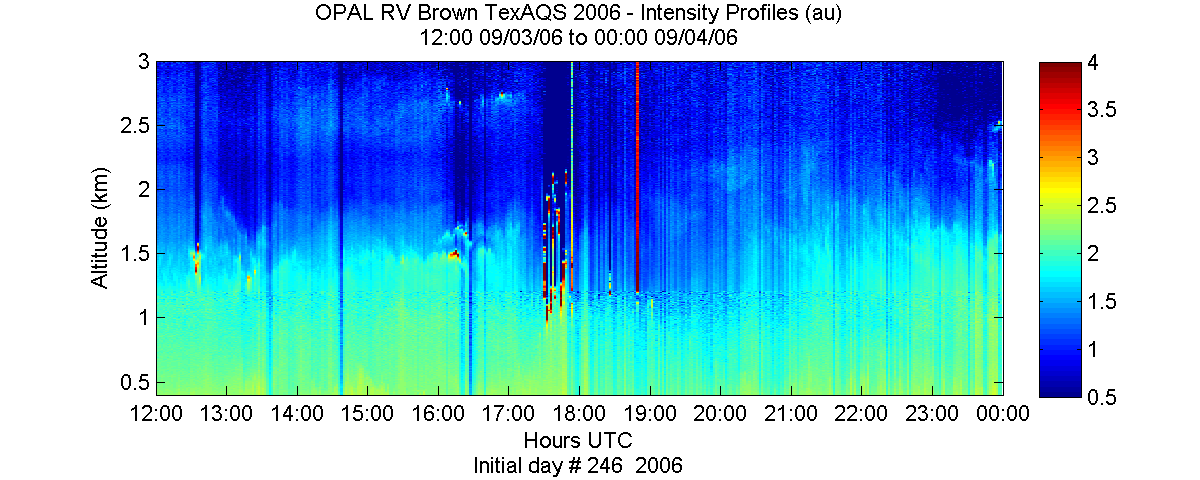 OPAL RV Brown TexAQS 2006 - Intensity Profiles (au)
12:00 09/03/06 to 00:00 09/04/06

Altitude (km)
3
2.5
2
1.5
1
0.5

12:00 13:00 14:00 15:00 16:00 17:00 18:00 19:00 20:00 21:00 22:00 23:00 00:00

Hours UTC
Initial day # 246 2006

4
3.5
3
2.5
2
1.5
1
0.5